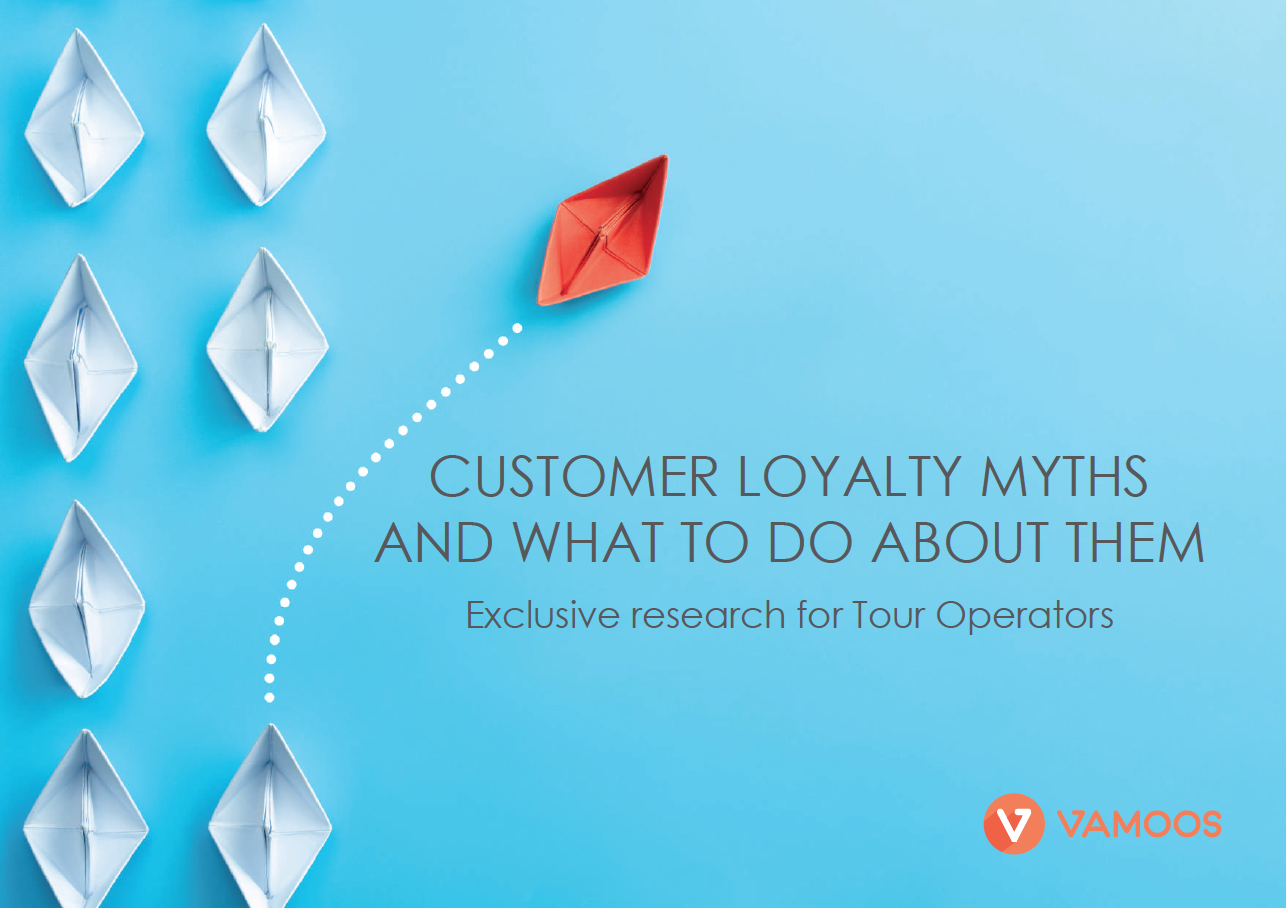 CUSTOMER LOYALTY MYTHS AND WHAT TO DO ABOUT THEM

Exclusive research for Tour Operators

VAMOOS